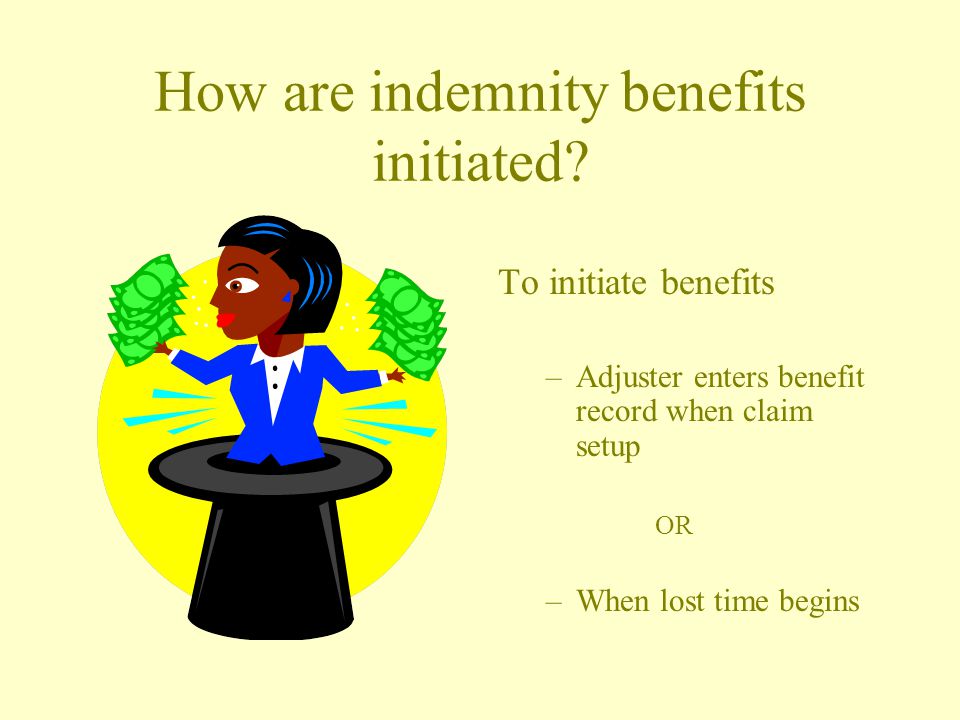 How are indemnity benefits initiated?

To initiate benefits

– Adjuster enters benefit record when claim setup

OR

– When lost time begins